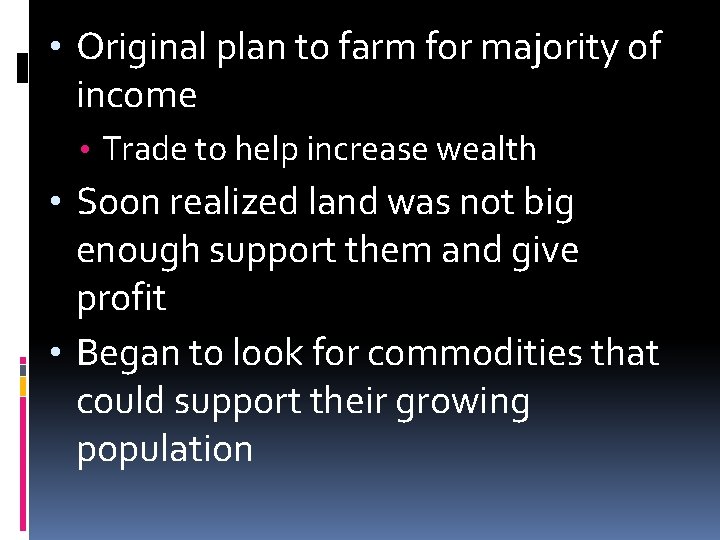 • Original plan to farm for majority of income
  • Trade to help increase wealth
• Soon realized land was not big enough support them and give profit
• Began to look for commodities that could support their growing population